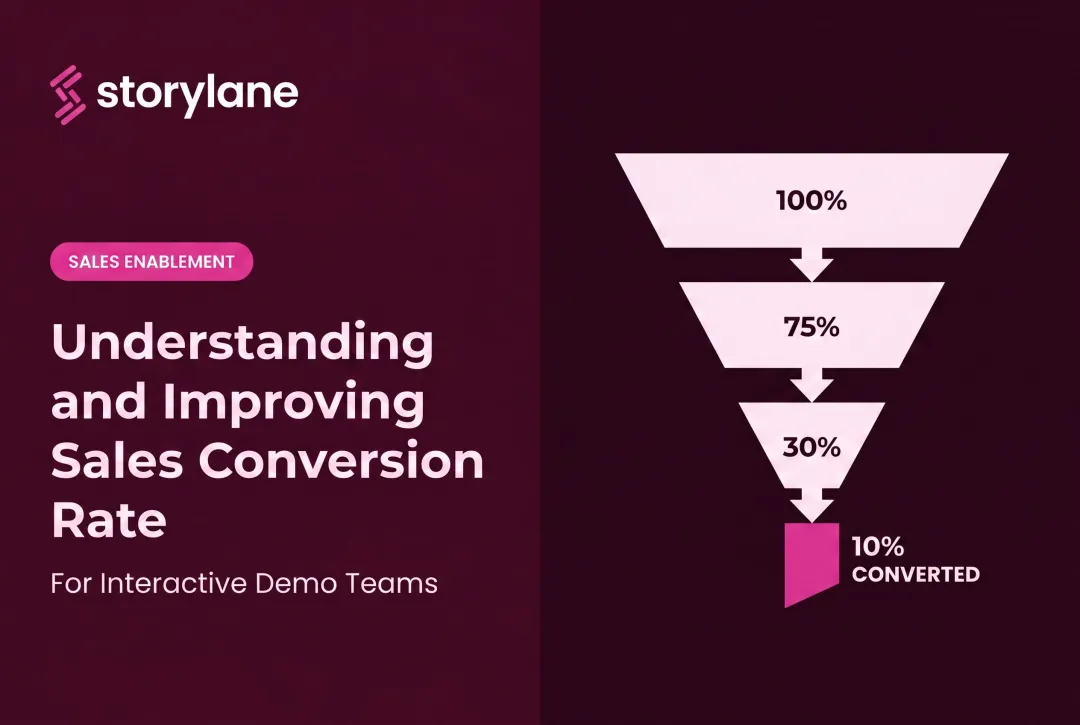 storylane

SALES ENABLEMENT

Understanding and Improving Sales Conversion Rate

For Interactive Demo Teams

100%

75%

30%

10%
CONVERTED